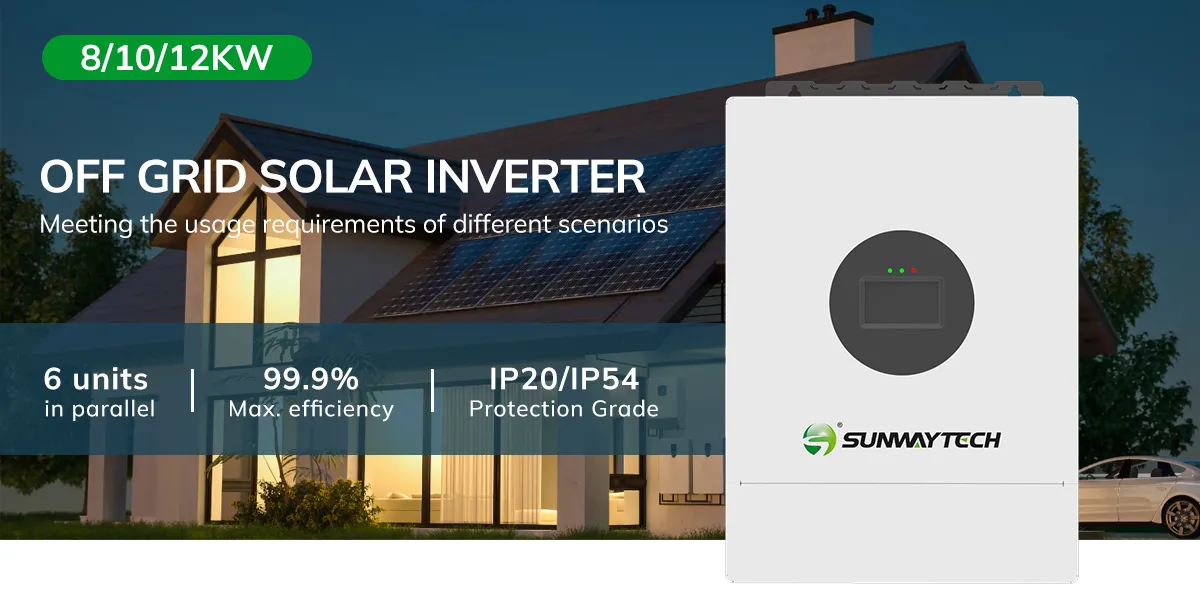 8/10/12KW

OFF GRID SOLAR INVERTER

Meeting the usage requirements of different scenarios

6 units
in parallel

99.9%
Max. efficiency

IP20/IP54
Protection Grade

SUNWAYTECH